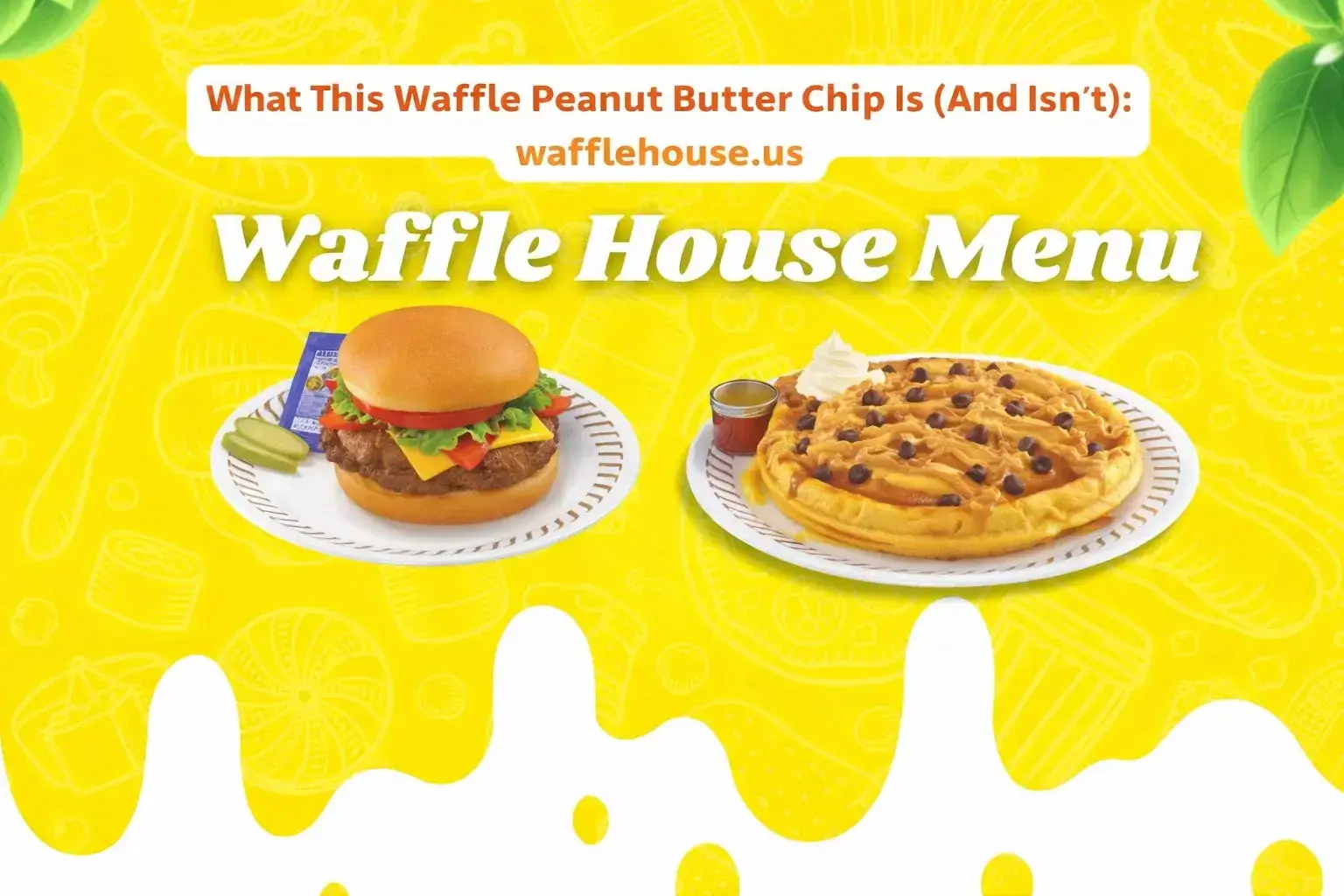 What This Waffle Peanut Butter Chip Is (And Isn't): wafflehouse.us

Waffle House Menu